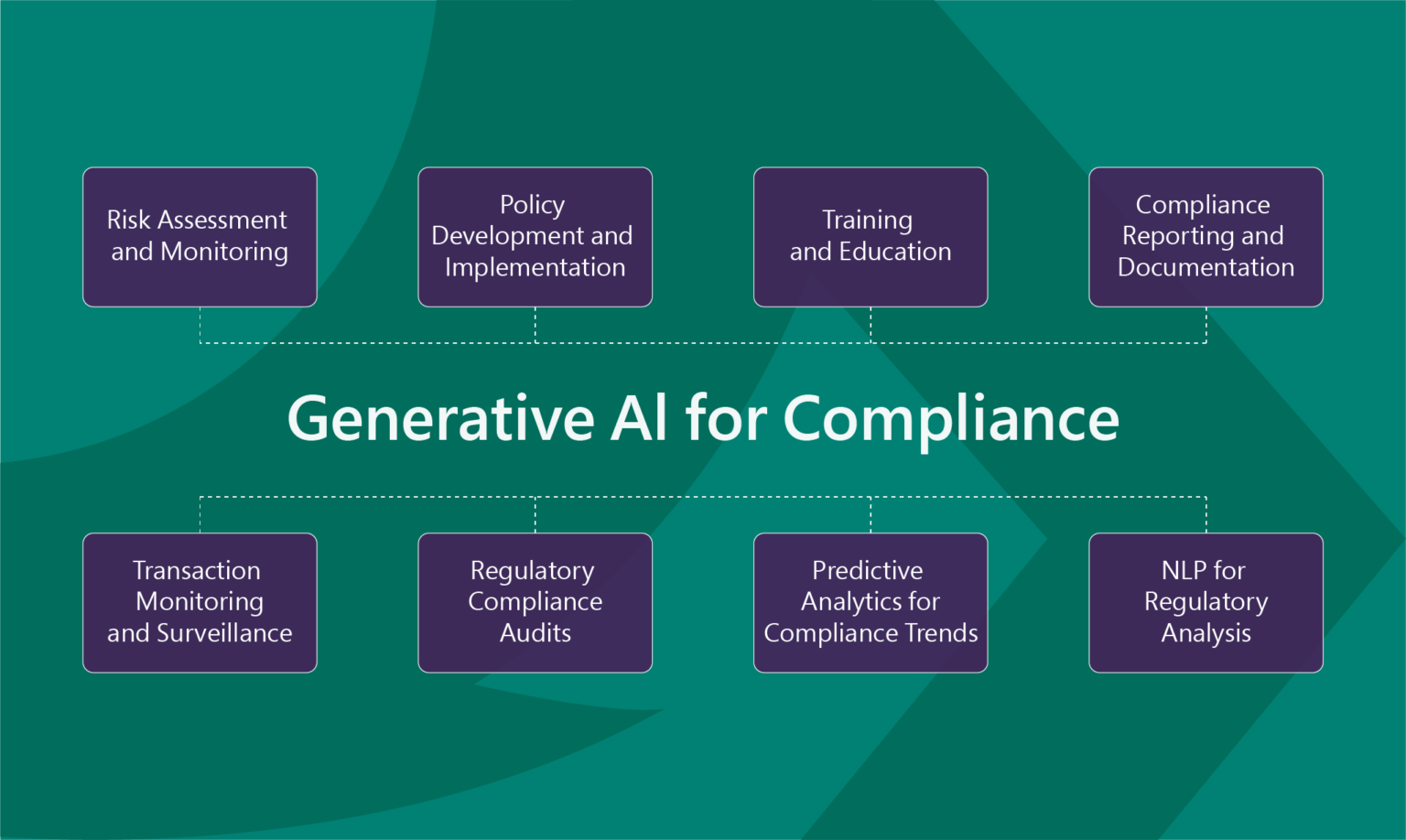 Risk Assessment and Monitoring

Policy Development and Implementation

Training and Education

Compliance Reporting and Documentation

Generative AI for Compliance

Transaction Monitoring and Surveillance

Regulatory Compliance Audits

Predictive Analytics for Compliance Trends

NLP for Regulatory Analysis